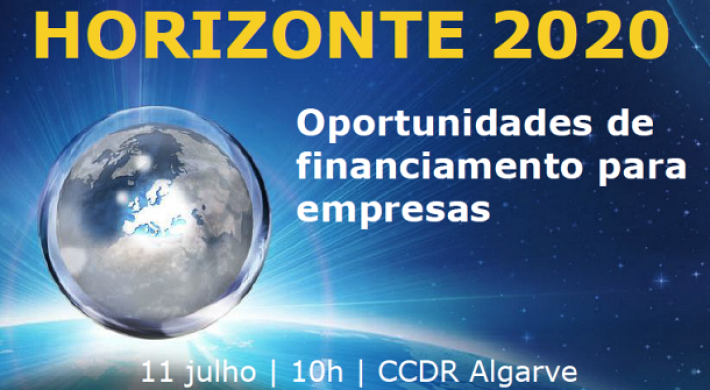 HORIZONTE 2020

Oportunidades de financiamento para empresas

11 julho | 10h | CCDR Algarve